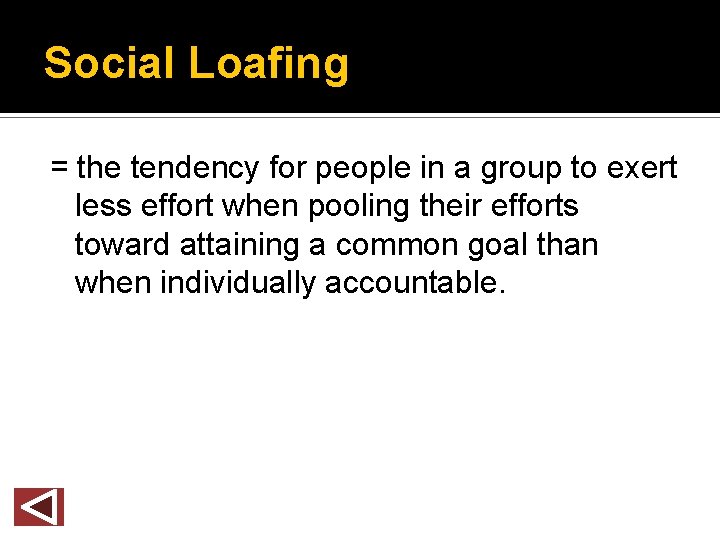 Social Loafing

= the tendency for people in a group to exert less effort when pooling their efforts toward attaining a common goal than when individually accountable.